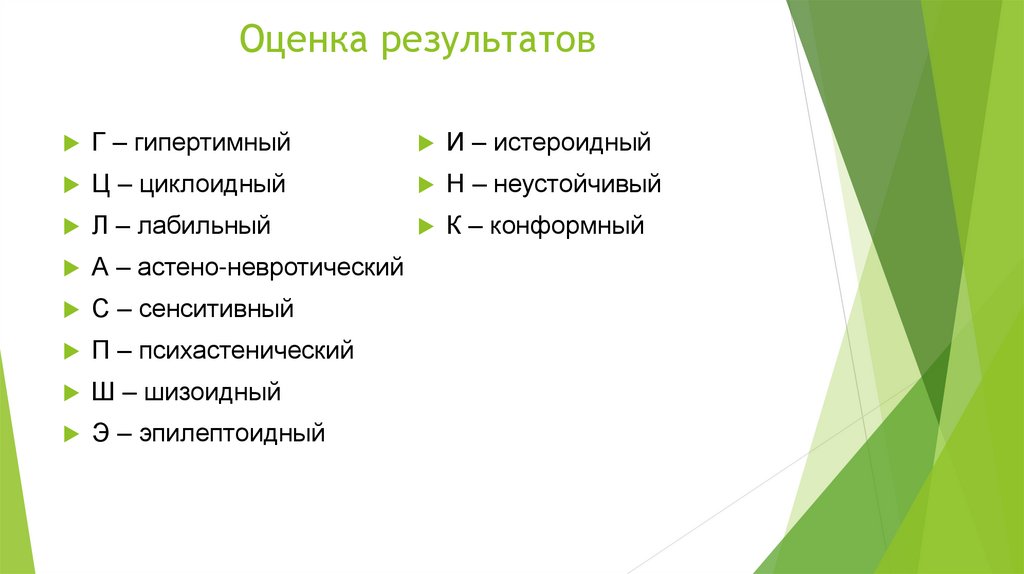 Оценка результатов

Г – гипертимный
Ц – циклоидный
Л – лабильный
А – астено-невротический
С – сенситивный
П – психастенический
Ш – шизоидный
Э – эпилептоидный

И – истероидный
Н – неустойчивый
К – конформный